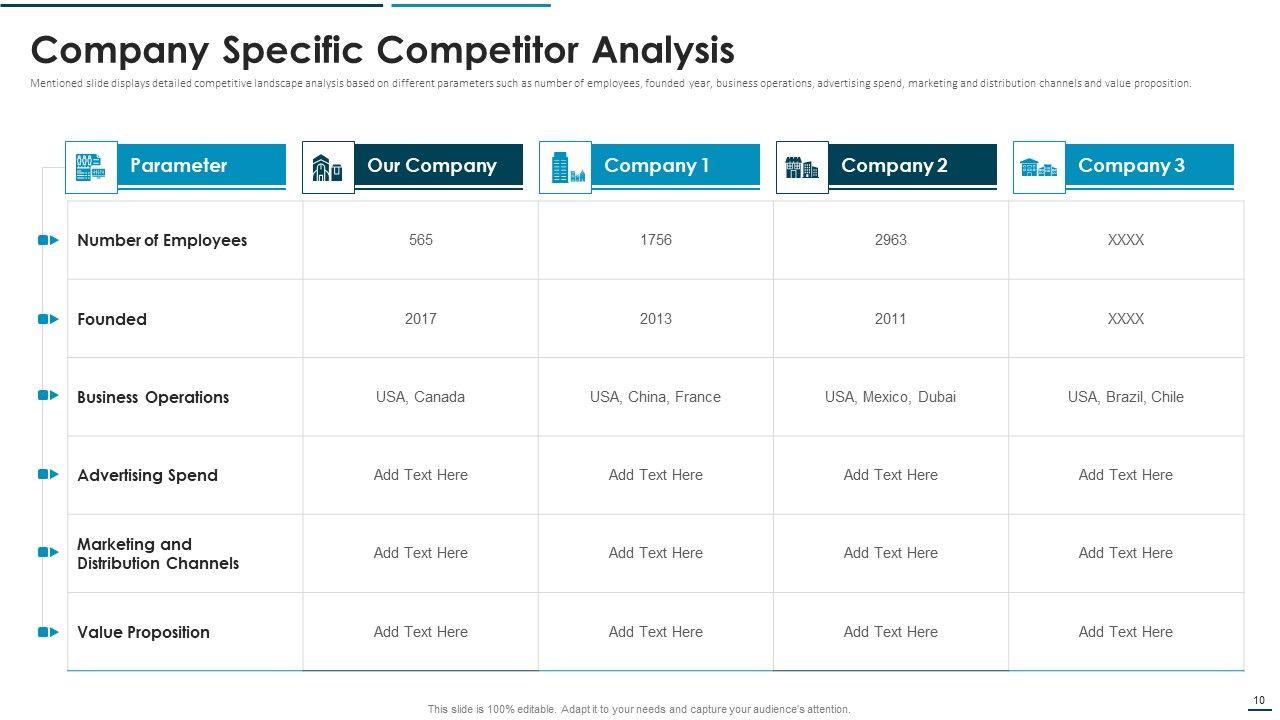 Company Specific Competitor Analysis

Mentioned slide displays detailed competitive landscape analysis based on different parameters such as number of employees, founded year, business operations, advertising spend, marketing and distribution channels and value proposition.

| Parameter | Our Company | Company 1 | Company 2 | Company 3 |
|---|---|---|---|---|
| Number of Employees | 565 | 1756 | 2963 | XXXX |
| Founded | 2017 | 2013 | 2011 | XXXX |
| Business Operations | USA, Canada | USA, China, France | USA, Mexico, Dubai | USA, Brazil, Chile |
| Advertising Spend | Add Text Here | Add Text Here | Add Text Here | Add Text Here |
| Marketing and Distribution Channels | Add Text Here | Add Text Here | Add Text Here | Add Text Here |
| Value Proposition | Add Text Here | Add Text Here | Add Text Here | Add Text Here |

This slide is 100% editable. Adapt it to your needs and capture your audience's attention.

10